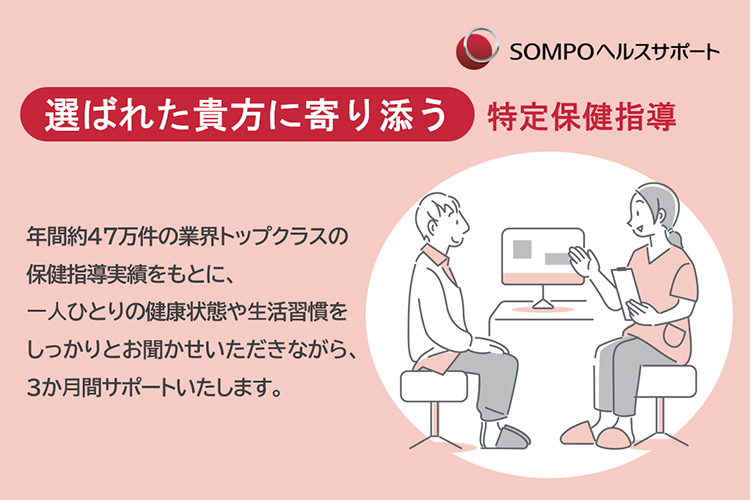 SOMPOヘルスサポート

選ばれた貴方に寄り添う 特定保健指導

年間約47万件の業界トップクラスの保健指導実績をもとに、一人ひとりの健康状態や生活習慣をしっかりとお聞かせいただきながら、3か月間サポートいたします。